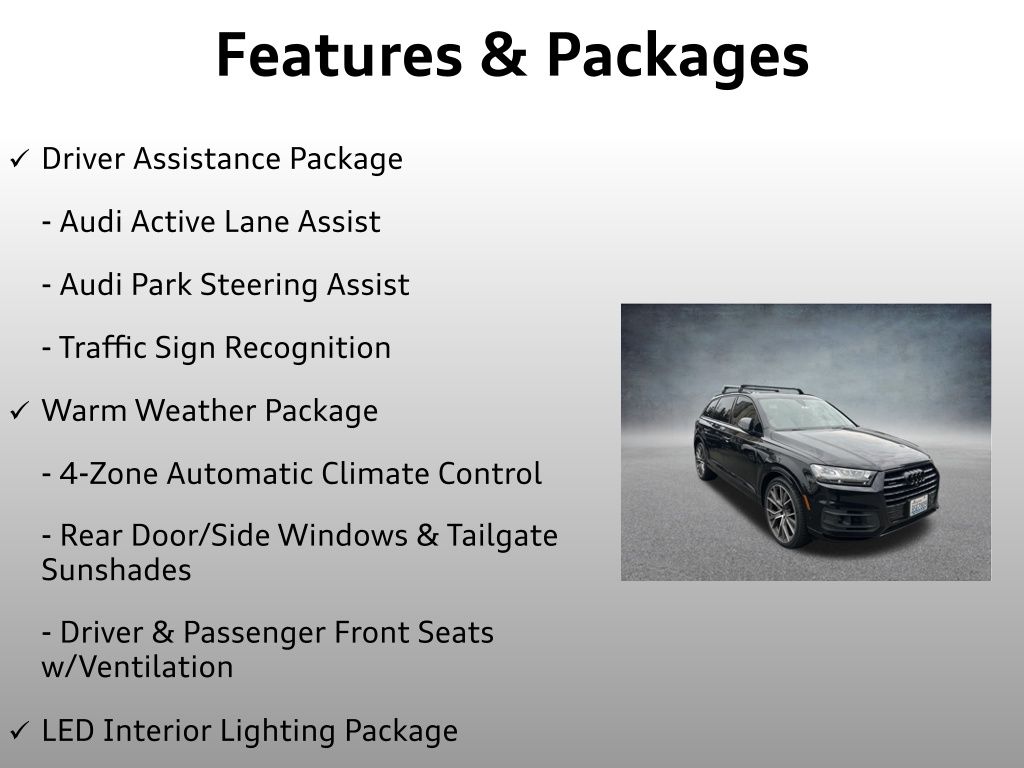 Features & Packages

✓ Driver Assistance Package

- Audi Active Lane Assist

- Audi Park Steering Assist

- Traffic Sign Recognition

✓ Warm Weather Package

- 4-Zone Automatic Climate Control

- Rear Door/Side Windows & Tailgate Sunshades

- Driver & Passenger Front Seats w/Ventilation

✓ LED Interior Lighting Package